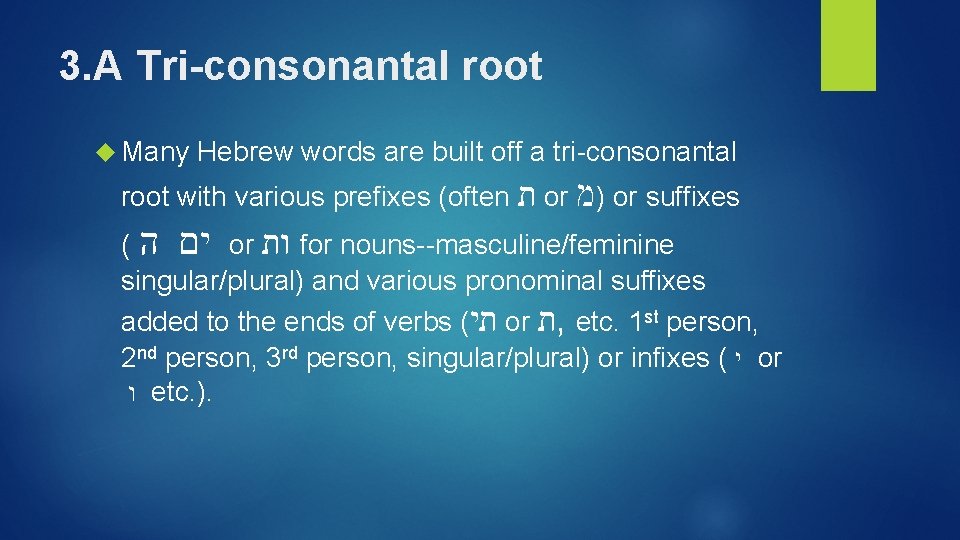 3.A Tri-consonantal root

Many Hebrew words are built off a tri-consonantal root with various prefixes (often ת or מ) or suffixes ( ה ים or ות for nouns--masculine/feminine singular/plural) and various pronominal suffixes added to the ends of verbs (תי or ת, etc. 1st person, 2nd person, 3rd person, singular/plural) or infixes ( י or ו etc.).